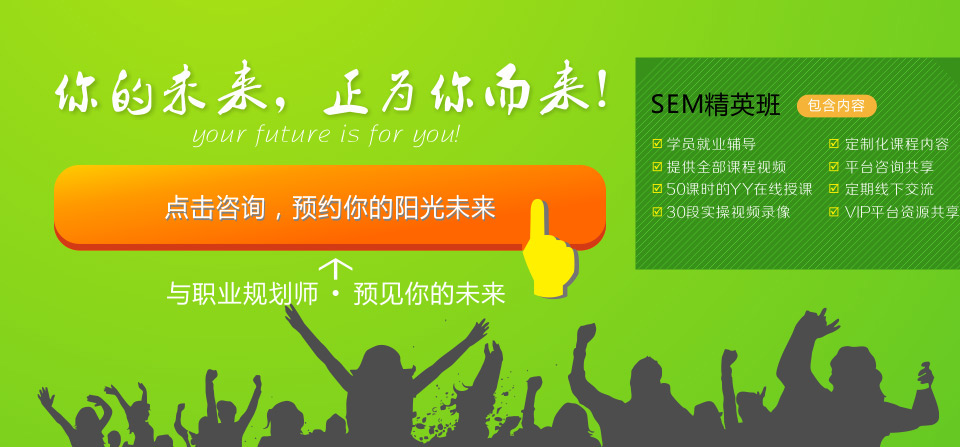 你的未来，正为你而来！
your future is for you!

点击咨询，预约你的阳光未来

与职业规划师 · 预见你的未来

SEM精英班 包含内容

学员就业辅导
提供全部课程视频
50课时的YY在线授课
30段实操视频录像
定制化课程内容
平台咨询共享
定期线下交流
VIP平台资源共享